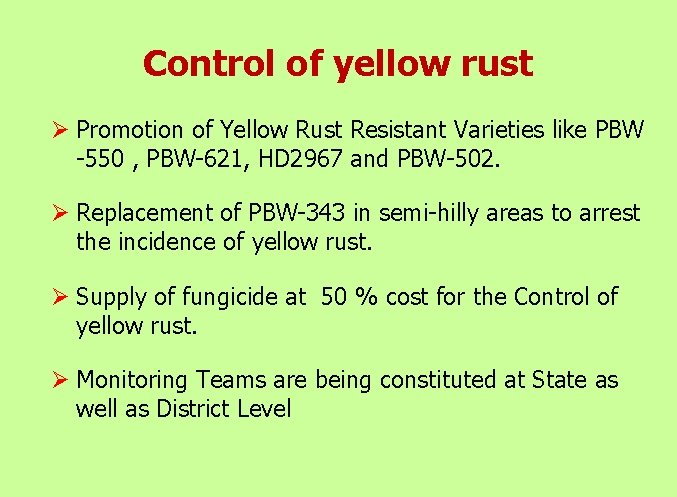 Control of yellow rust

➢ Promotion of Yellow Rust Resistant Varieties like PBW -550 , PBW-621, HD2967 and PBW-502.

➢ Replacement of PBW-343 in semi-hilly areas to arrest the incidence of yellow rust.

➢ Supply of fungicide at 50 % cost for the Control of yellow rust.

➢ Monitoring Teams are being constituted at State as well as District Level